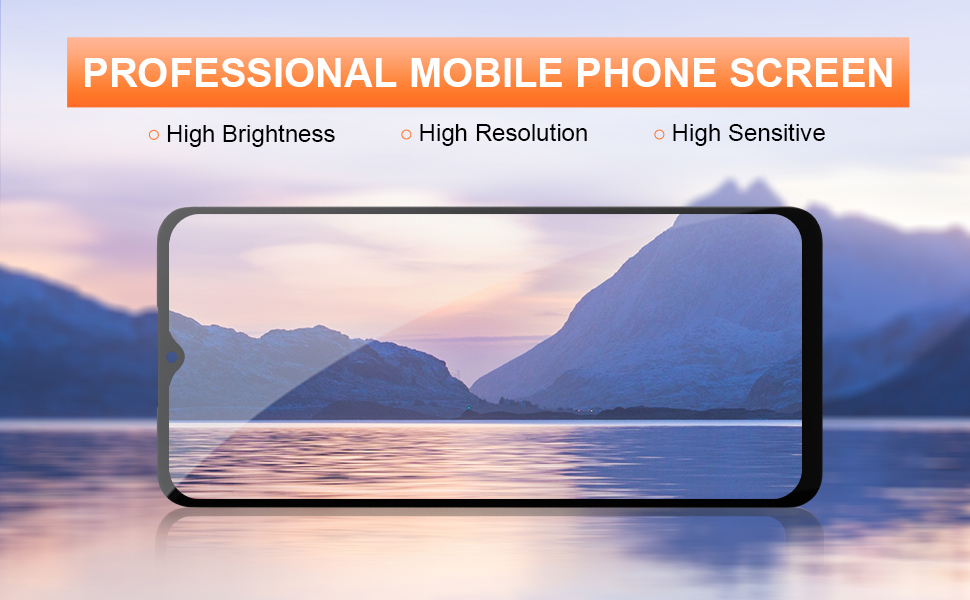 PROFESSIONAL MOBILE PHONE SCREEN

○ High Brightness ○ High Resolution ○ High Sensitive